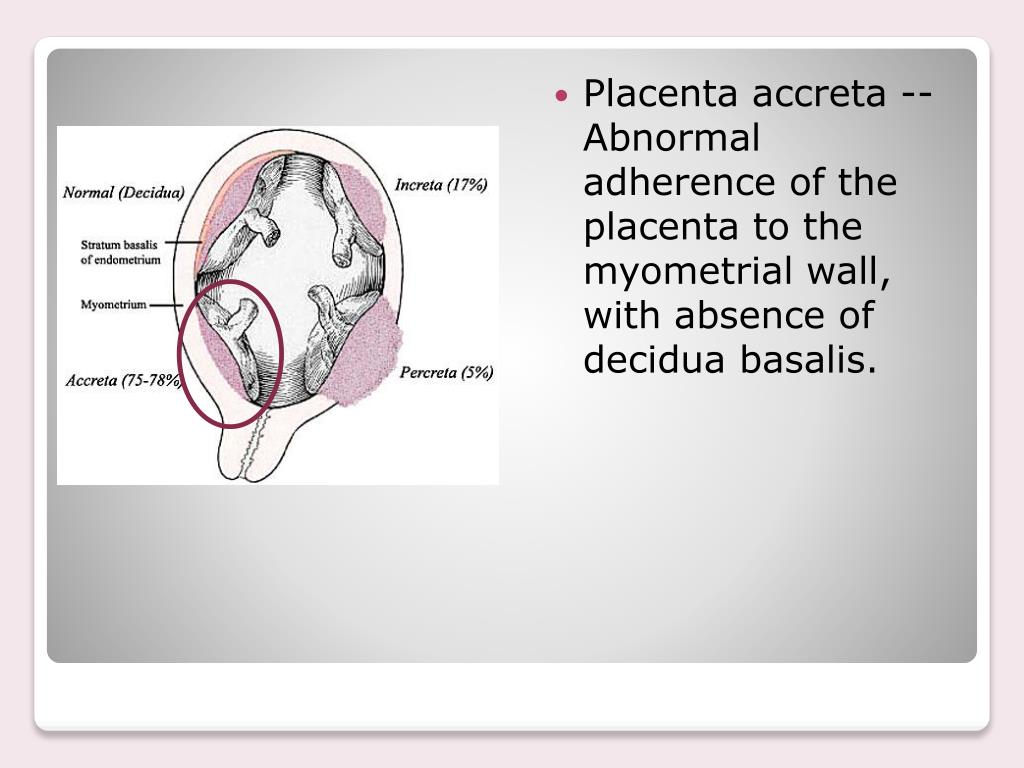 Normal (Decidua)

Stratum basalis of endometrium

Myometrium

Accreta (75-78%)

Increta (17%)

Percreta (5%)

• Placenta accreta -- Abnormal adherence of the placenta to the myometrial wall, with absence of decidua basalis.